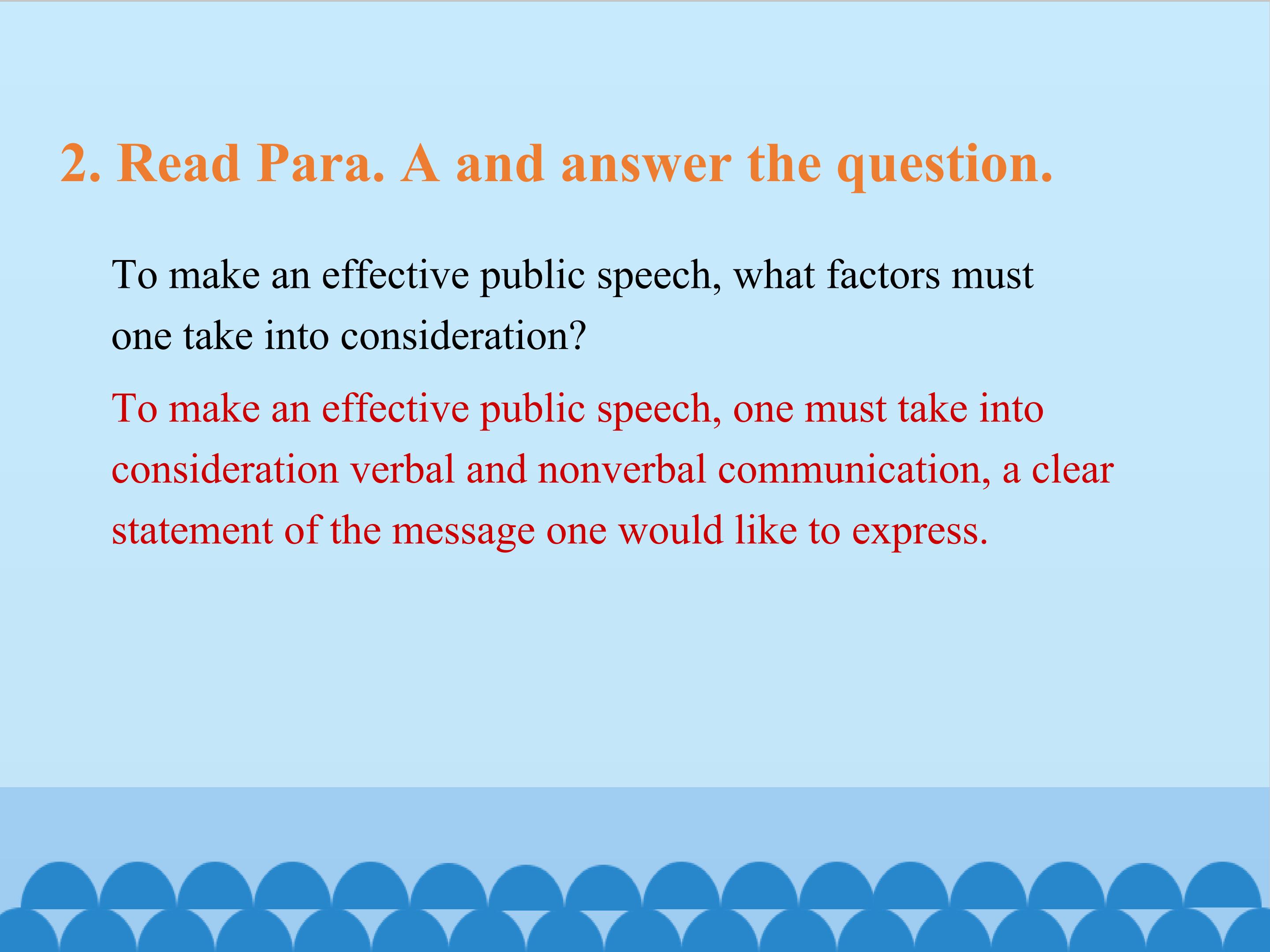 2. Read Para. A and answer the question.

To make an effective public speech, what factors must one take into consideration?

To make an effective public speech, one must take into consideration verbal and nonverbal communication, a clear statement of the message one would like to express.